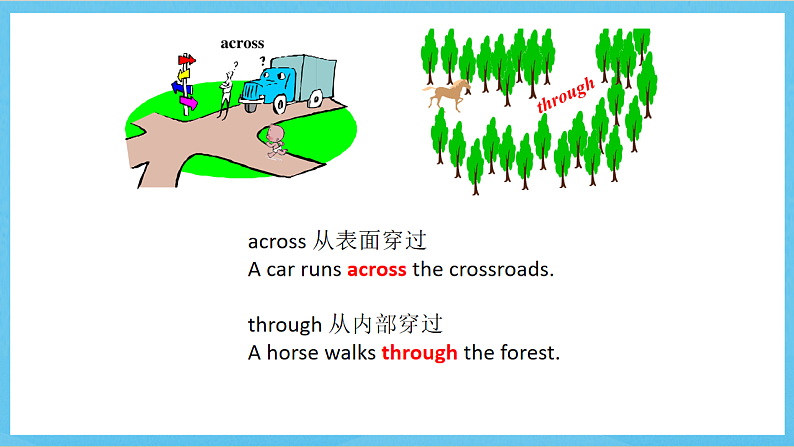 across

?

?

through

across 从表面穿过
A car runs across the crossroads.

through 从内部穿过
A horse walks through the forest.